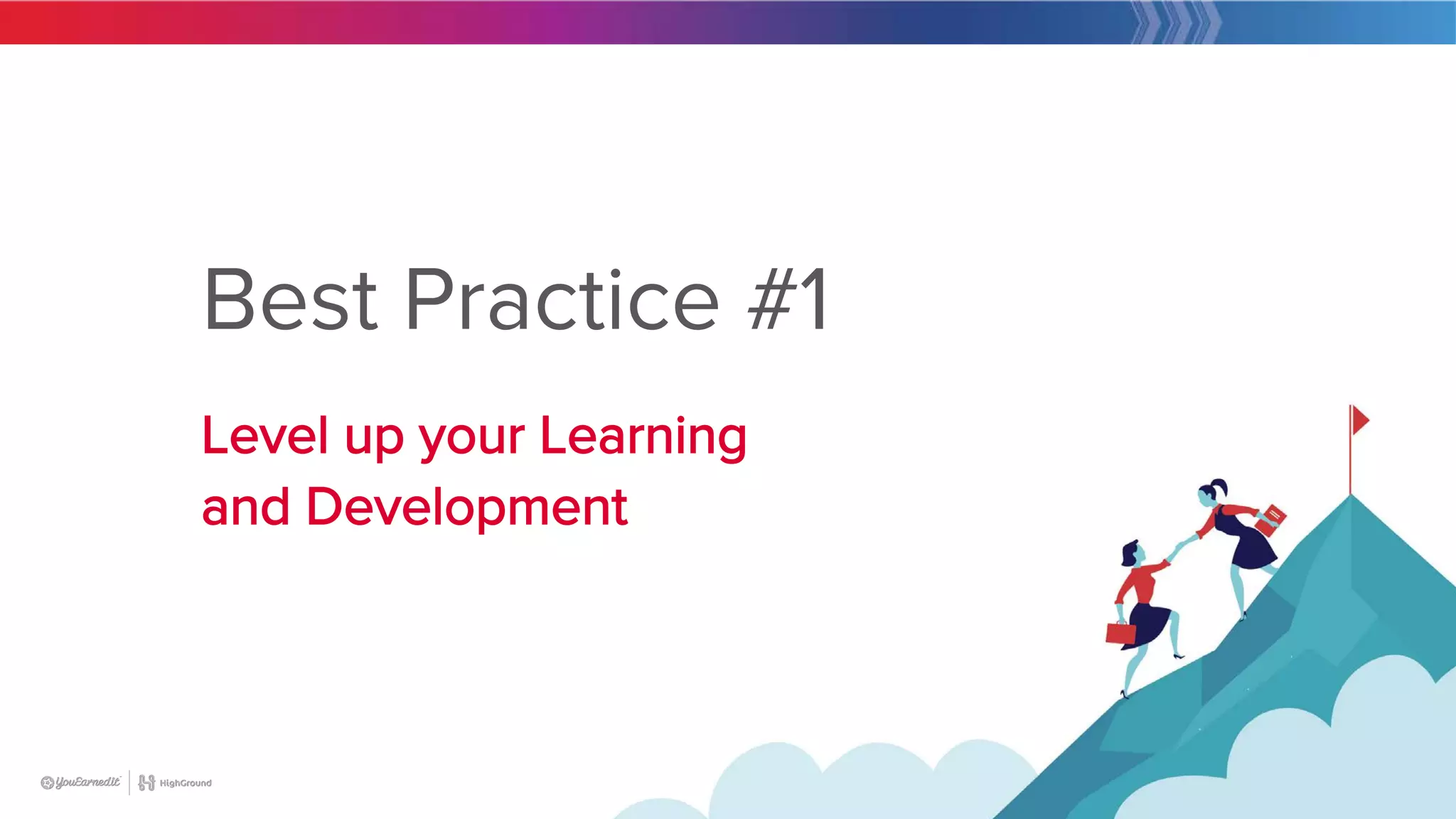 Best Practice #1

Level up your Learning and Development

YouEarnedIt | HighGround